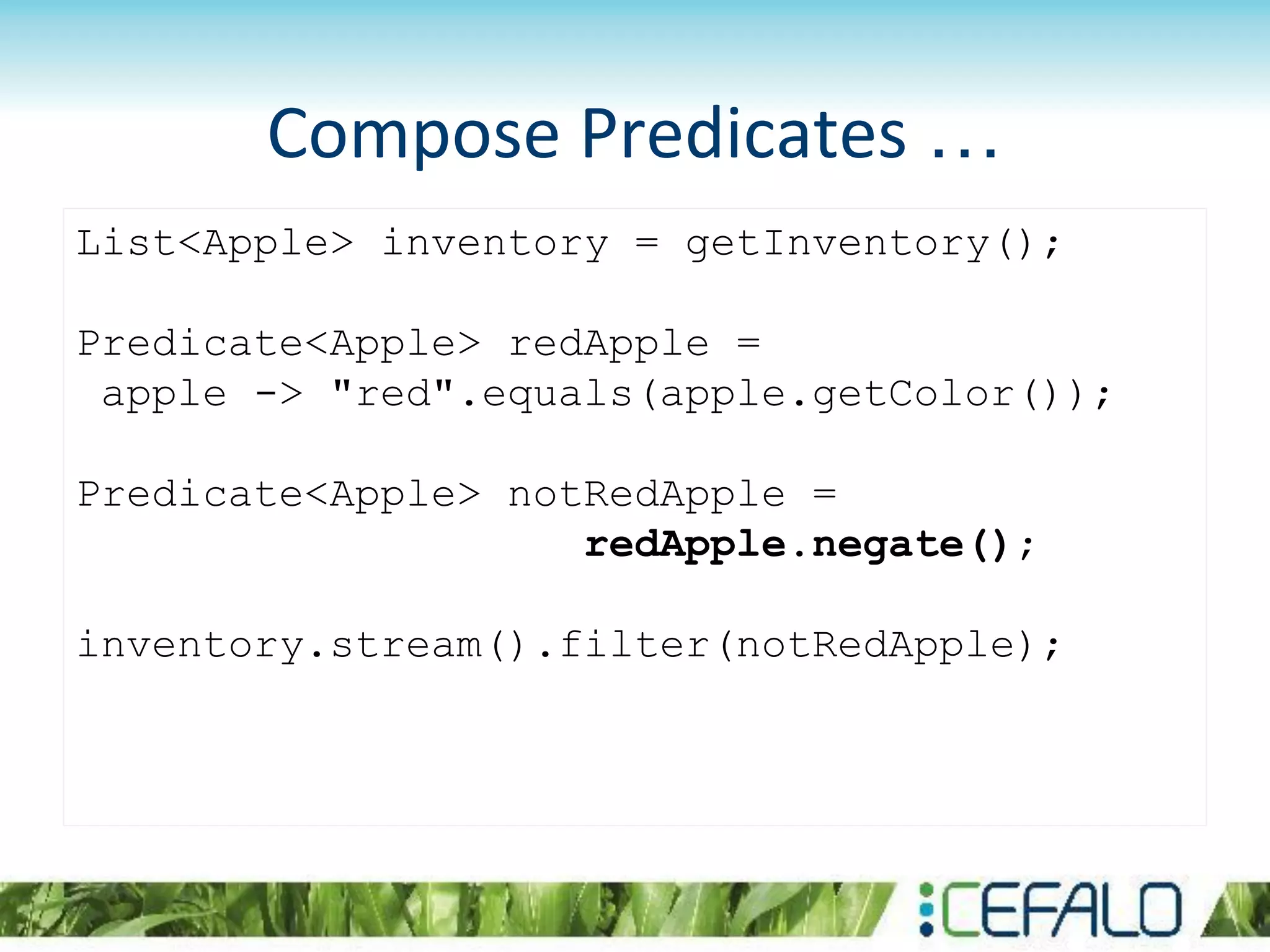 Compose Predicates ...

List<Apple> inventory = getInventory();

Predicate<Apple> redApple =
 apple -> "red".equals(apple.getColor());

Predicate<Apple> notRedApple =
 redApple.negate();

inventory.stream().filter(notRedApple);

CEFALO